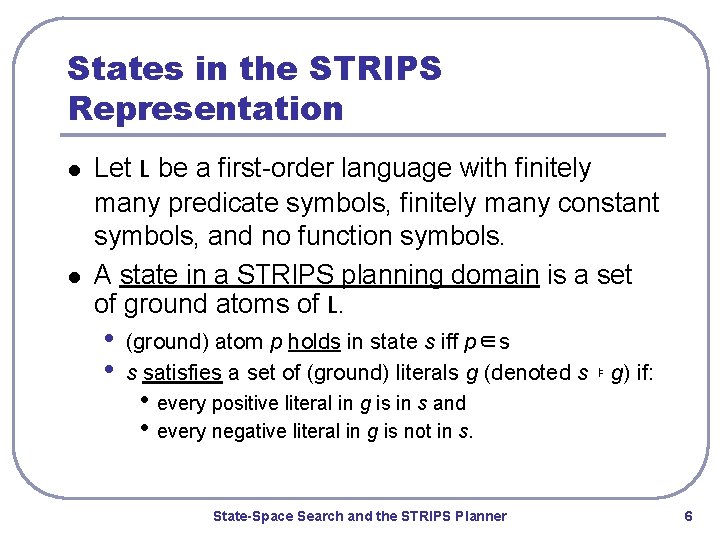 States in the STRIPS Representation

- Let L be a first-order language with finitely many predicate symbols, finitely many constant symbols, and no function symbols.
- A state in a STRIPS planning domain is a set of ground atoms of L.
  - (ground) atom $p$ holds in state $s$ iff $p \in s$
  - $s$ satisfies a set of (ground) literals $g$ (denoted $s \models g$) if:
    - every positive literal in $g$ is in $s$ and
    - every negative literal in $g$ is not in $s$.

State-Space Search and the STRIPS Planner

6